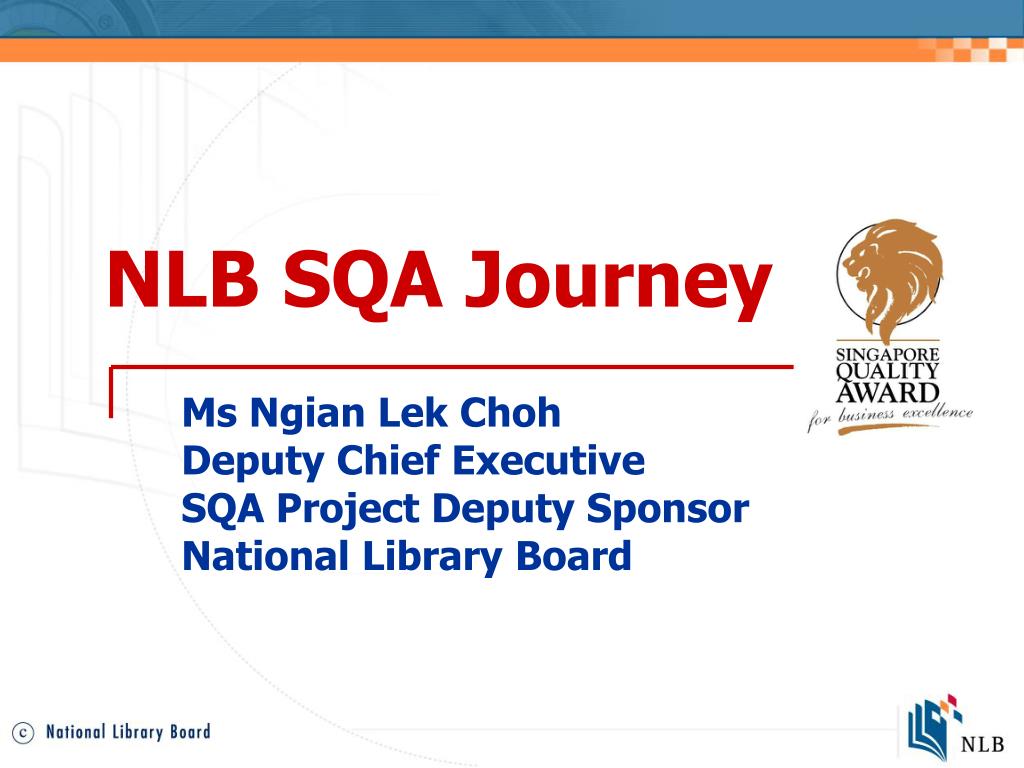 NLB SQA Journey

SINGAPORE QUALITY AWARD
for business excellence

Ms Ngian Lek Choh
Deputy Chief Executive
SQA Project Deputy Sponsor
National Library Board

© National Library Board

NLB